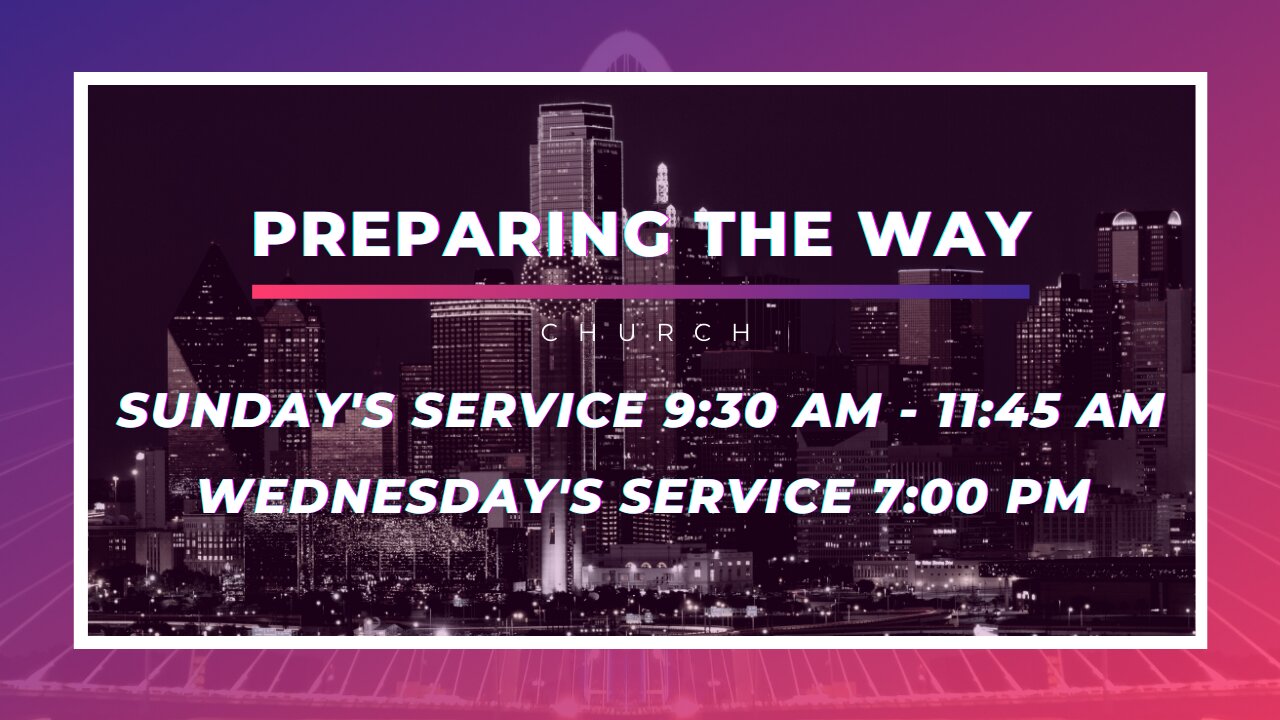 PREPARING THE WAY

CHURCH

SUNDAY'S SERVICE 9:30 AM - 11:45 AM

WEDNESDAY'S SERVICE 7:00 PM